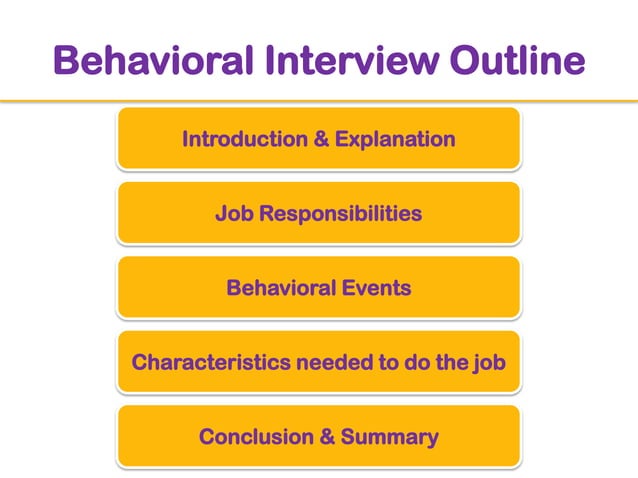 Behavioral Interview Outline

Introduction & Explanation

Job Responsibilities

Behavioral Events

Characteristics needed to do the job

Conclusion & Summary